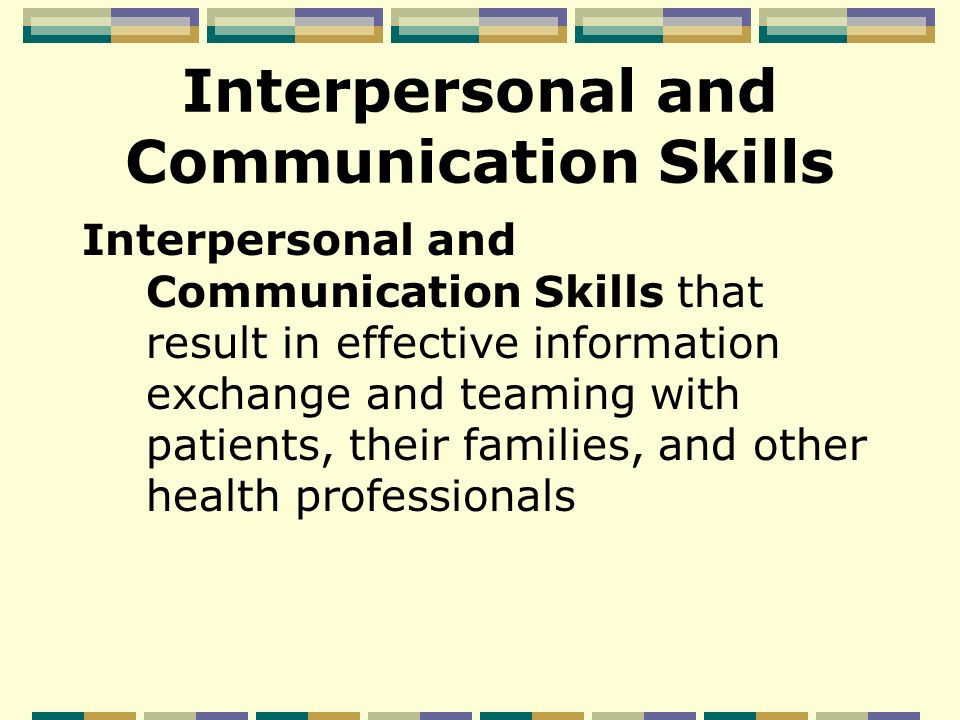 Interpersonal and Communication Skills

Interpersonal and Communication Skills that result in effective information exchange and teaming with patients, their families, and other health professionals